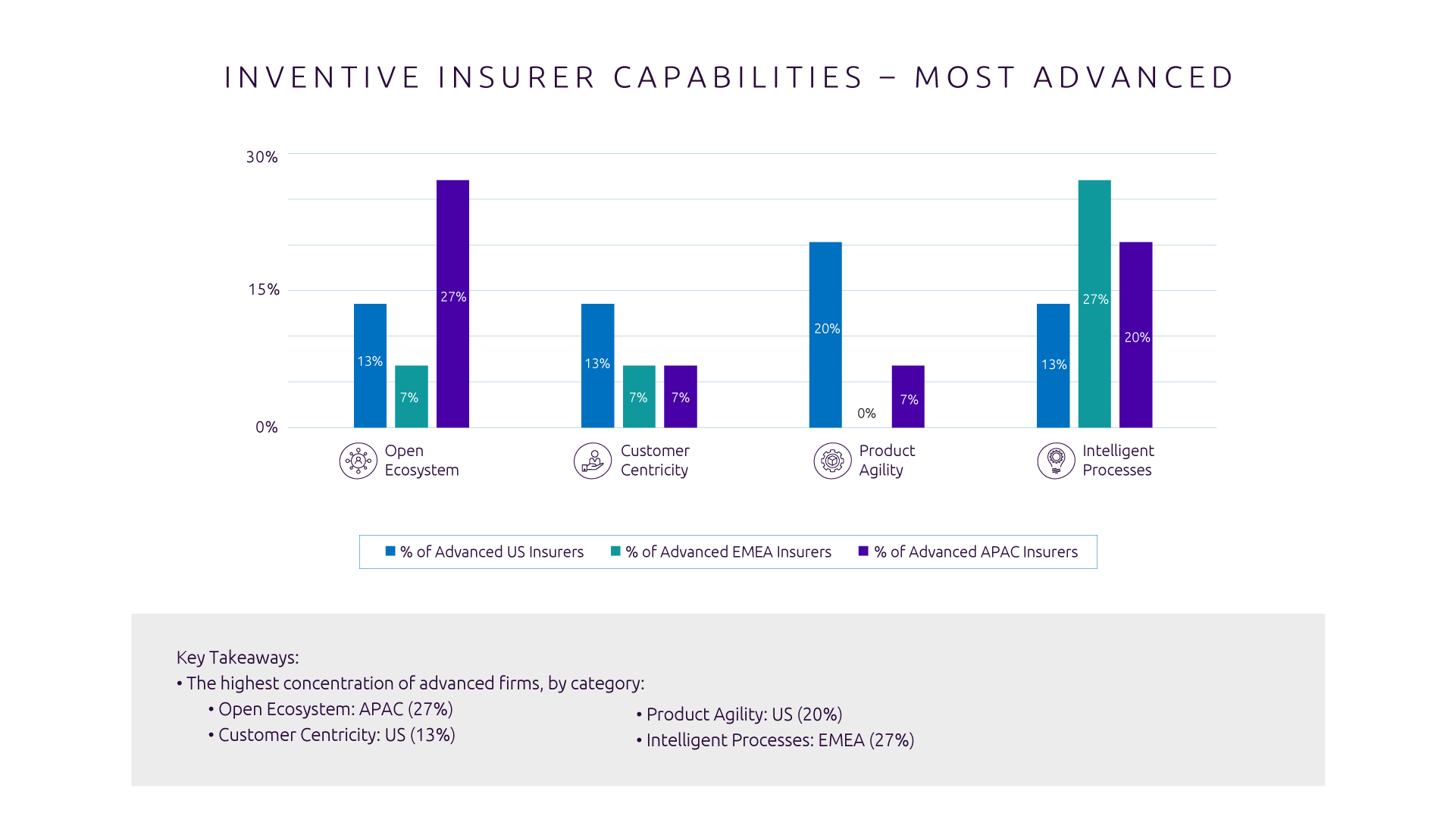 INVENTIVE INSURER CAPABILITIES – MOST ADVANCED

30%
15%
0%

13%
7%
27%
13%
7%
7%
20%
0%
7%
13%
27%
20%

Open Ecosystem
Customer Centricity
Product Agility
Intelligent Processes

% of Advanced US Insurers
% of Advanced EMEA Insurers
% of Advanced APAC Insurers

Key Takeaways:
• The highest concentration of advanced firms, by category:
• Open Ecosystem: APAC (27%)
• Customer Centricity: US (13%)
• Product Agility: US (20%)
• Intelligent Processes: EMEA (27%)